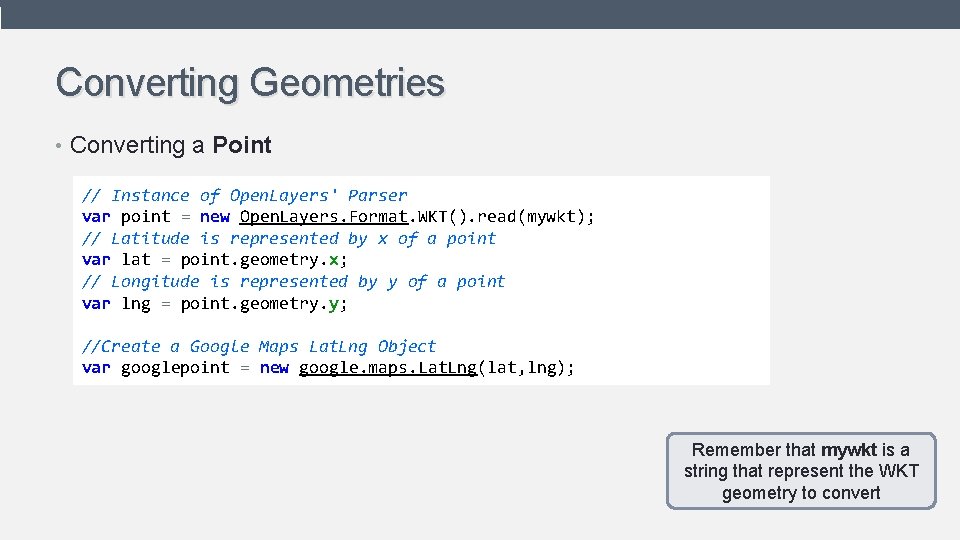 Converting Geometries

• Converting a Point

// Instance of OpenLayers' Parser
var point = new OpenLayers.Format.WKT().read(mywkt);
// Latitude is represented by x of a point
var lat = point.geometry.x;
// Longitude is represented by y of a point
var lng = point.geometry.y;

//Create a Google Maps LatLng Object
var googlepoint = new google.maps.LatLng(lat,lng);

Remember that mywkt is a string that represent the WKT geometry to convert